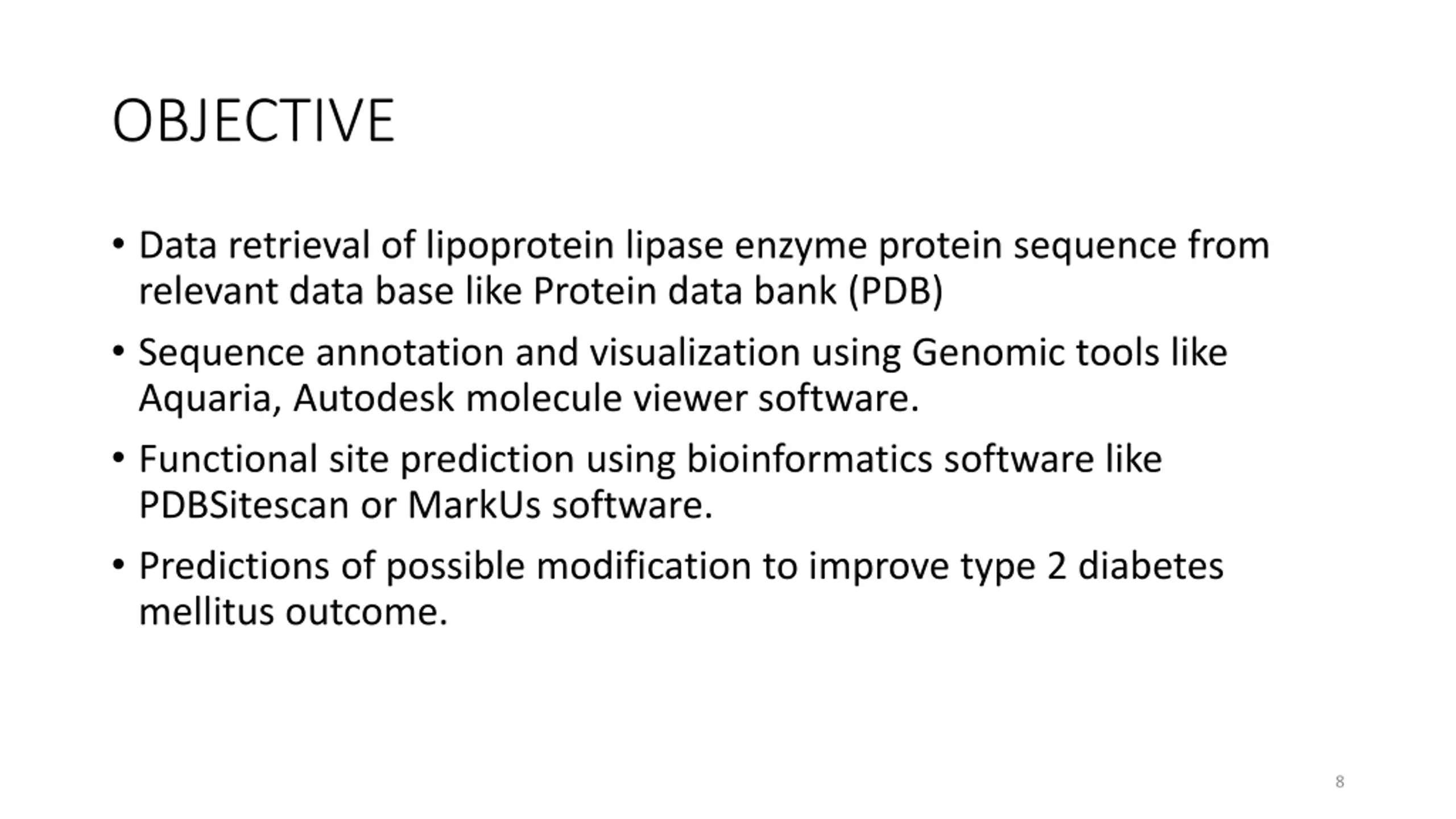 OBJECTIVE

• Data retrieval of lipoprotein lipase enzyme protein sequence from relevant data base like Protein data bank (PDB)

• Sequence annotation and visualization using Genomic tools like Aquaria, Autodesk molecule viewer software.

• Functional site prediction using bioinformatics software like PDBSitescan or MarkUs software.

• Predictions of possible modification to improve type 2 diabetes mellitus outcome.

8